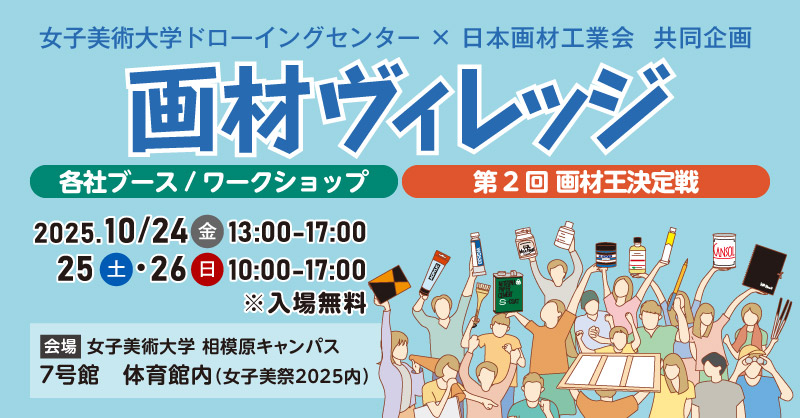 女子美術大学ドローイングセンター × 日本画材工業会　共同企画

画材ヴィレッジ

各社ブース / ワークショップ

第２回 画材王決定戦

2025.10/24 金 13:00-17:00
25 土・26 日 10:00-17:00
※入場無料

会場 女子美術大学 相模原キャンパス
7号館　体育館内（女子美祭2025内）